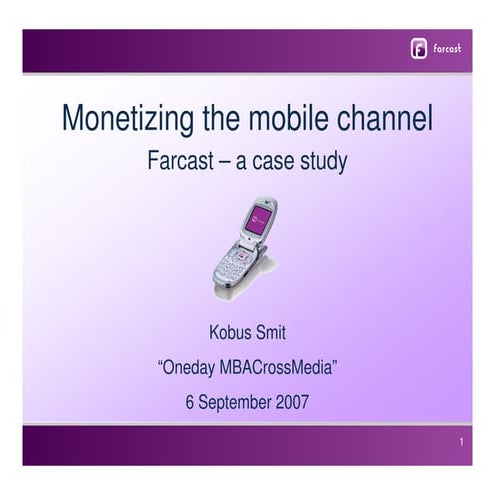 farcast

Monetizing the mobile channel

Farcast – a case study

Kobus Smit

“Oneday MBACrossMedia”

6 September 2007

1